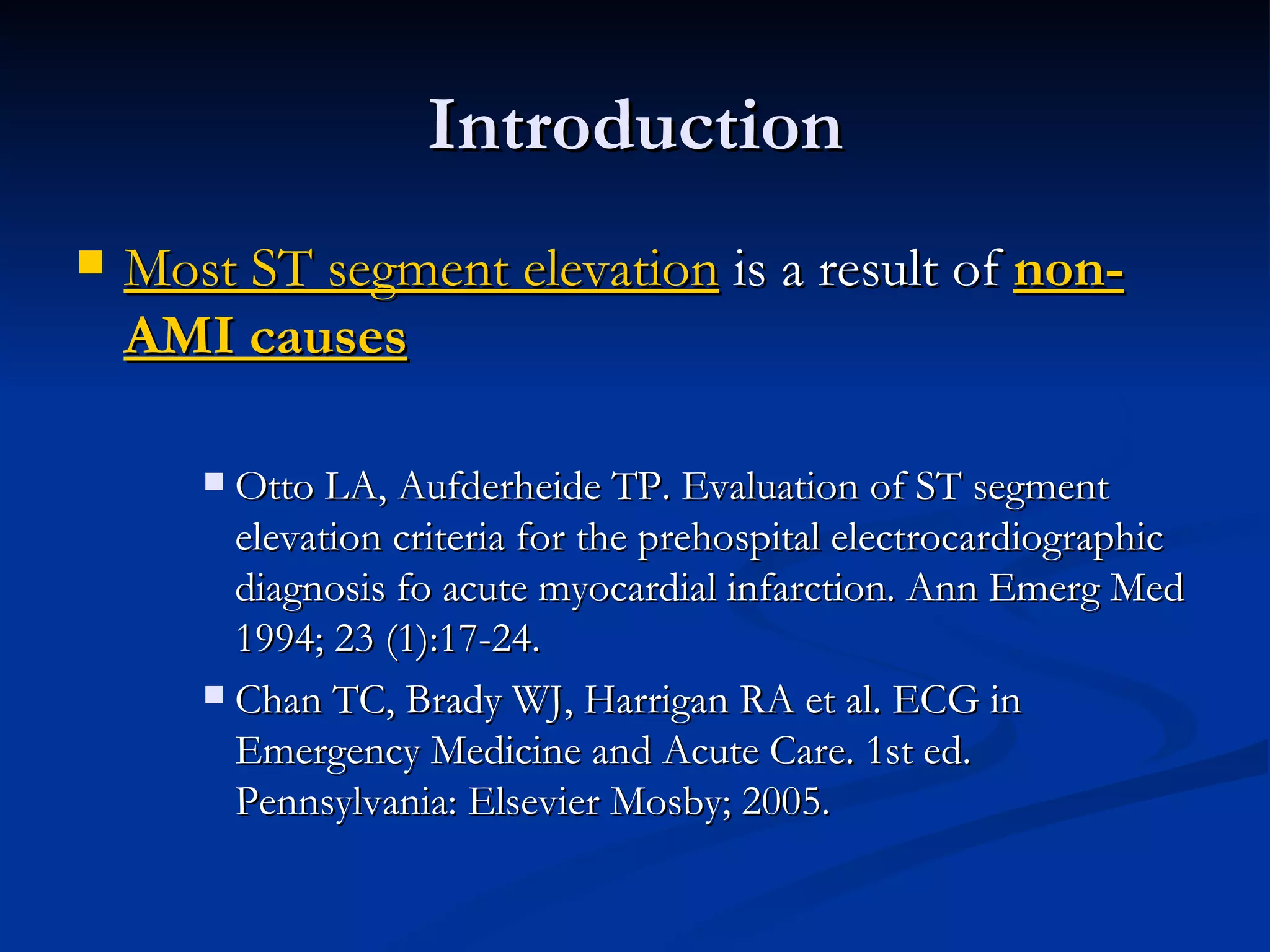 Introduction

Most ST segment elevation is a result of non-AMI causes

Otto LA, Aufderheide TP. Evaluation of ST segment elevation criteria for the prehospital electrocardiographic diagnosis fo acute myocardial infarction. Ann Emerg Med 1994; 23 (1):17-24.

Chan TC, Brady WJ, Harrigan RA et al. ECG in Emergency Medicine and Acute Care. 1st ed. Pennsylvania: Elsevier Mosby; 2005.